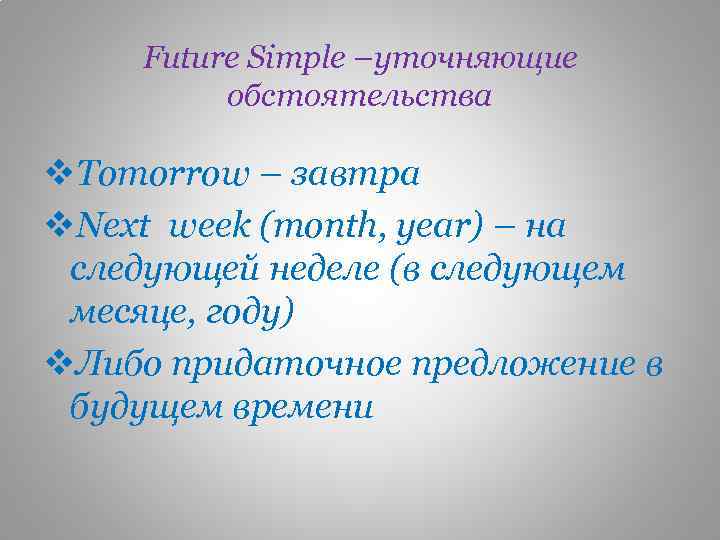 Future Simple –уточняющие обстоятельства

❖Tomorrow – завтра

❖Next week (month, year) – на следующей неделе (в следующем месяце, году)

❖Либо придаточное предложение в будущем времени